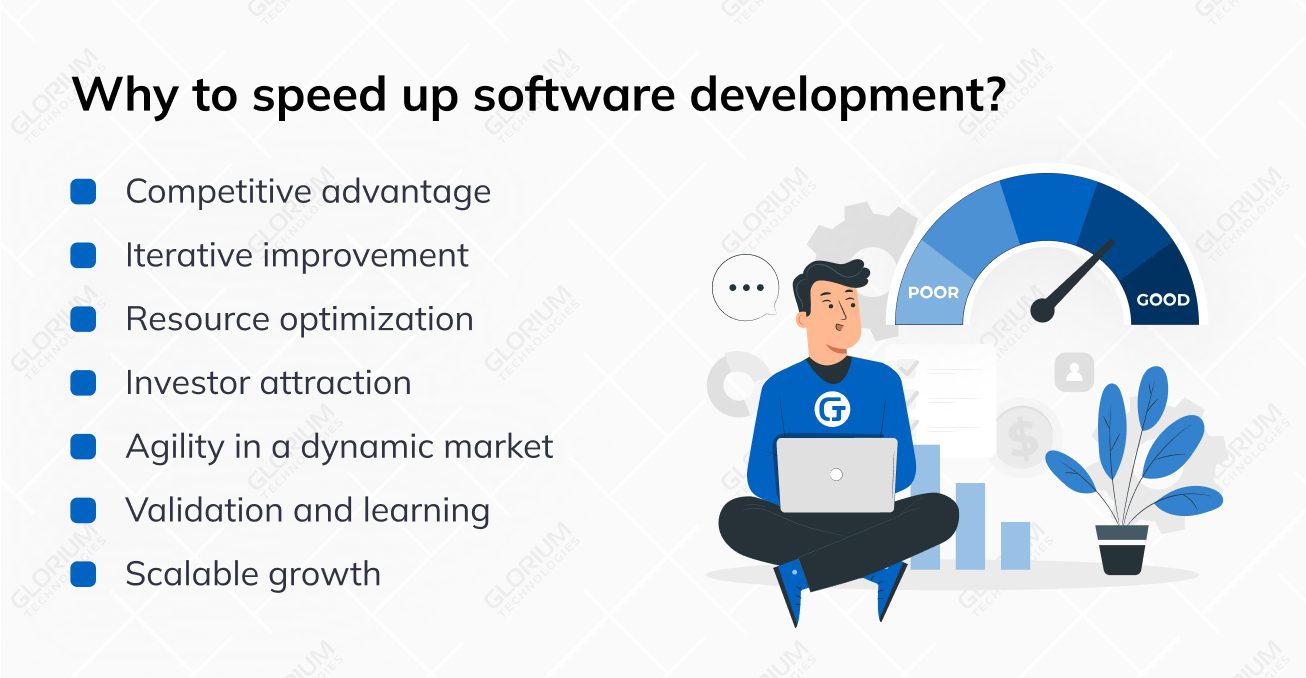 Why to speed up software development?

Competitive advantage

Iterative improvement

Resource optimization

Investor attraction

Agility in a dynamic market

Validation and learning

Scalable growth

POOR

GOOD

GLORIUM TECHNOLOGIES